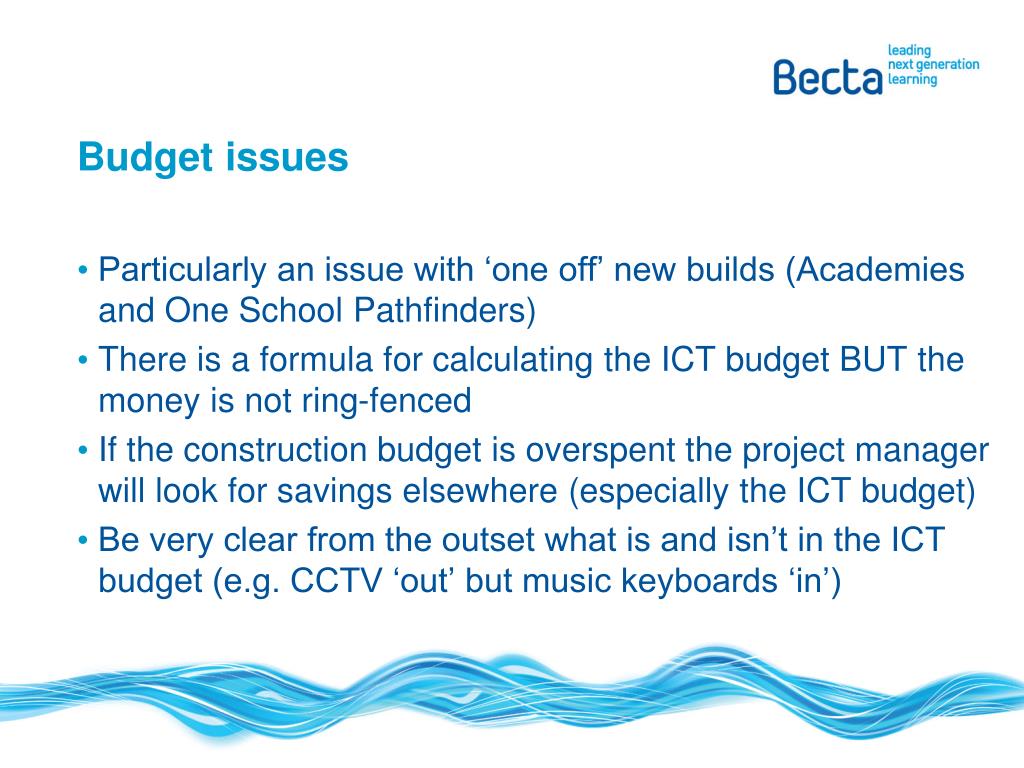 Becta leading next generation learning

Budget issues

• Particularly an issue with ‘one off’ new builds (Academies and One School Pathfinders)
• There is a formula for calculating the ICT budget BUT the money is not ring-fenced
• If the construction budget is overspent the project manager will look for savings elsewhere (especially the ICT budget)
• Be very clear from the outset what is and isn’t in the ICT budget (e.g. CCTV ‘out’ but music keyboards ‘in’)